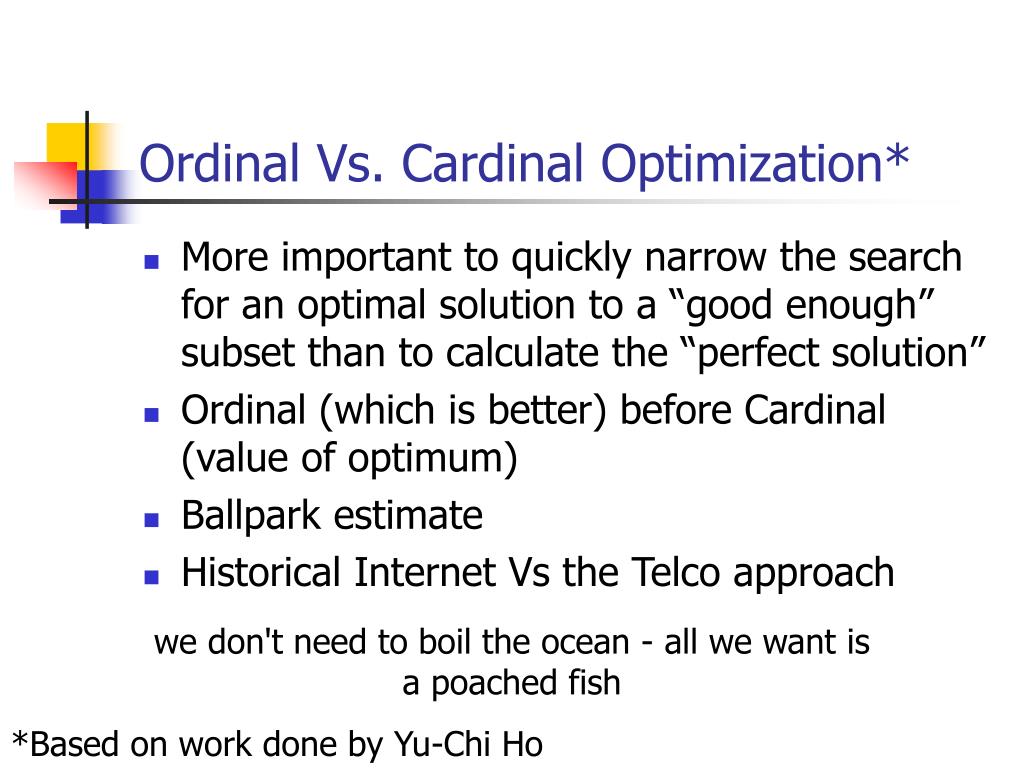 Ordinal Vs. Cardinal Optimization*

- More important to quickly narrow the search for an optimal solution to a “good enough” subset than to calculate the “perfect solution”
- Ordinal (which is better) before Cardinal (value of optimum)
- Ballpark estimate
- Historical Internet Vs the Telco approach

we don't need to boil the ocean - all we want is a poached fish

*Based on work done by Yu-Chi Ho